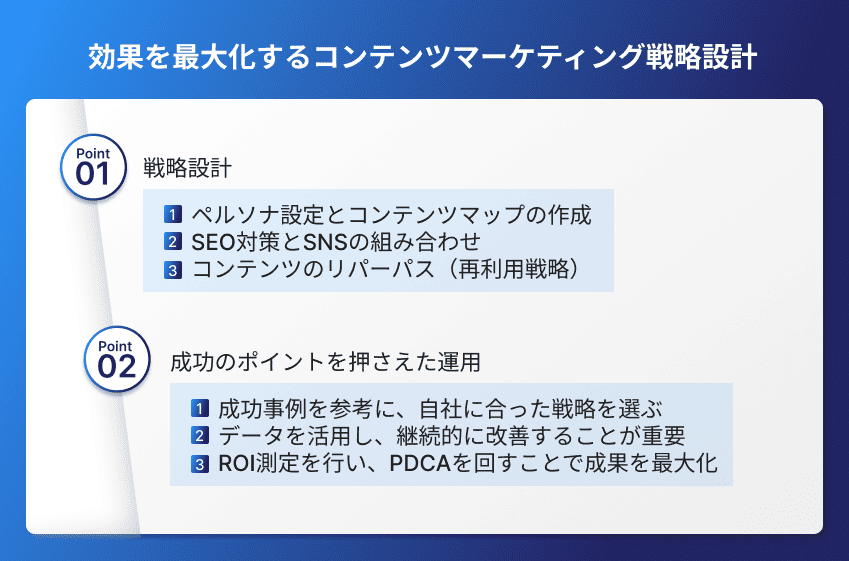 効果を最大化するコンテンツマーケティング戦略設計

Point 01

戦略設計

1 ペルソナ設定とコンテンツマップの作成
2 SEO対策とSNSの組み合わせ
3 コンテンツのリパーパス（再利用戦略）

Point 02

成功のポイントを押さえた運用

1 成功事例を参考に、自社に合った戦略を選ぶ
2 データを活用し、継続的に改善することが重要
3 ROI測定を行い、PDCAを回すことで成果を最大化